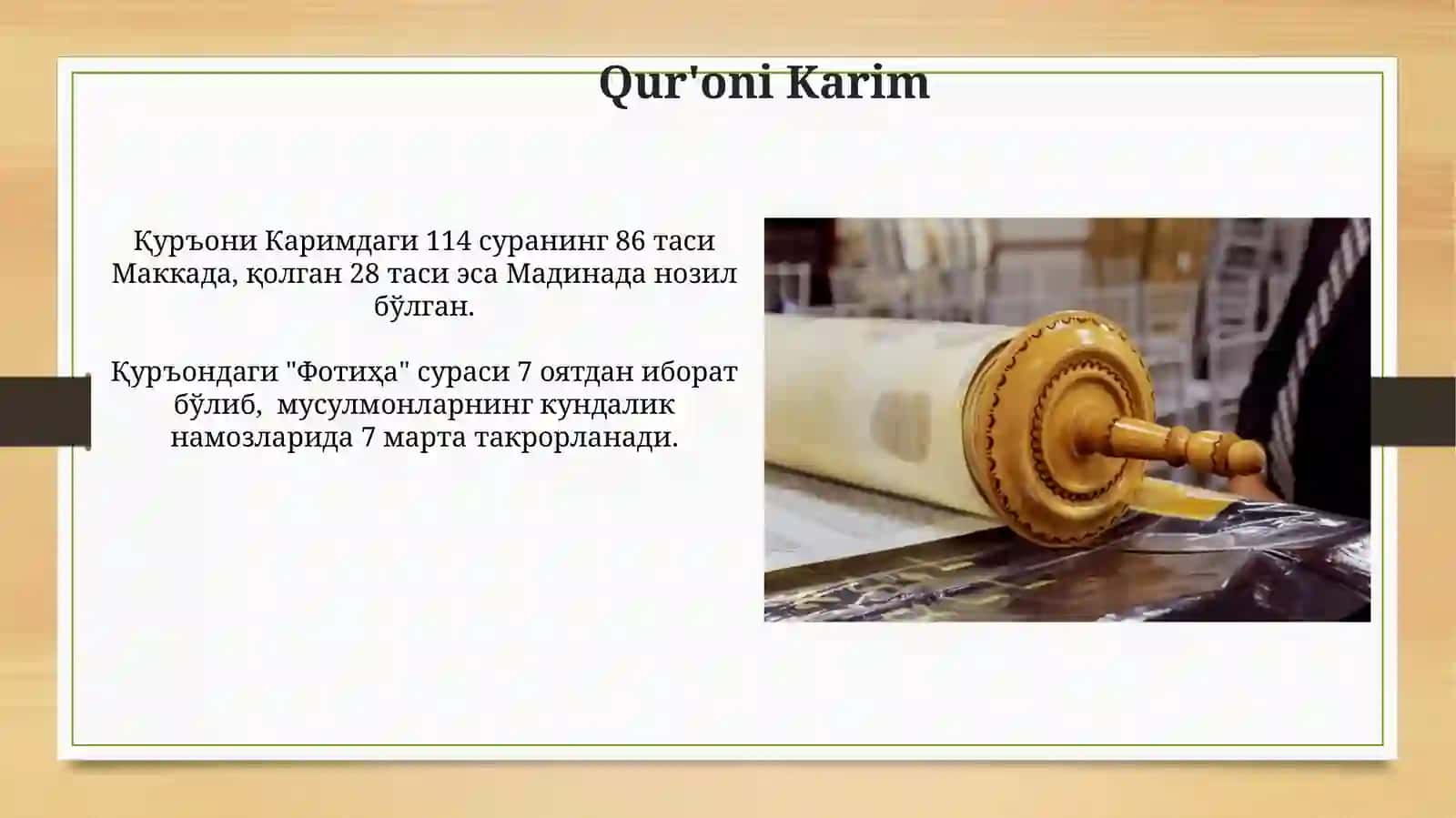 Qur'oni Karim

Қуръони Каримдаги 114 суранинг 86 таси Маккада, қолган 28 таси эса Мадинада нозил бўлган.

Қуръондаги "Фотиҳа" сураси 7 оятдан иборат бўлиб,  мусулмонларнинг кундалик намозларида 7 марта такрорланади.